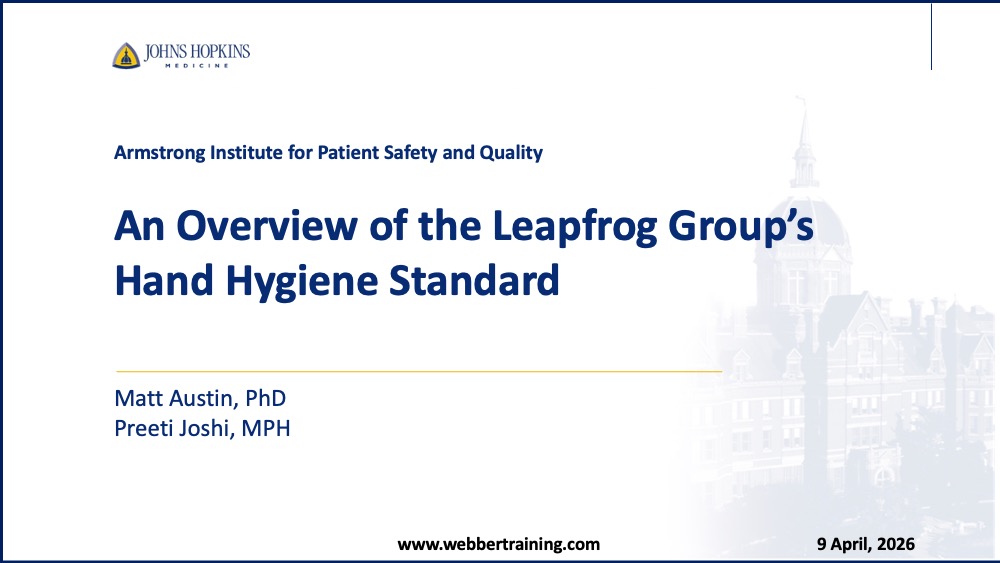 JOHNS HOPKINS
MEDICINE

Armstrong Institute for Patient Safety and Quality

An Overview of the Leapfrog Group's Hand Hygiene Standard

Matt Austin, PhD
Preeti Joshi, MPH

www.webbertraining.com

9 April, 2026